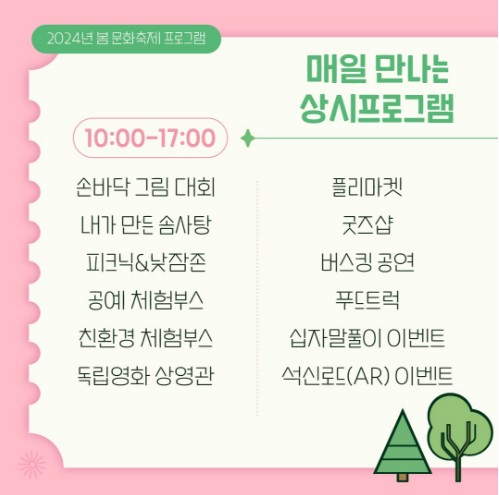 2024년 봄 문화축제 프로그램

매일 만나는
상시프로그램

10:00-17:00

손바닥 그림 대회
내가 만든 솜사탕
피크닉&낮잠존
공예 체험부스
친환경 체험부스
독립영화 상영관

플리마켓
굿즈샵
버스킹 공연
푸드트럭
십자말풀이 이벤트
석신로드(AR) 이벤트